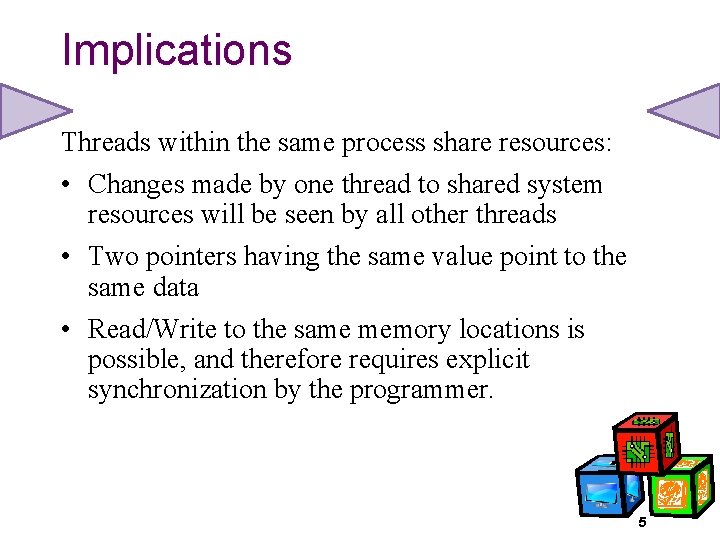 Implications

Threads within the same process share resources:

• Changes made by one thread to shared system resources will be seen by all other threads

• Two pointers having the same value point to the same data

• Read/Write to the same memory locations is possible, and therefore requires explicit synchronization by the programmer.

5